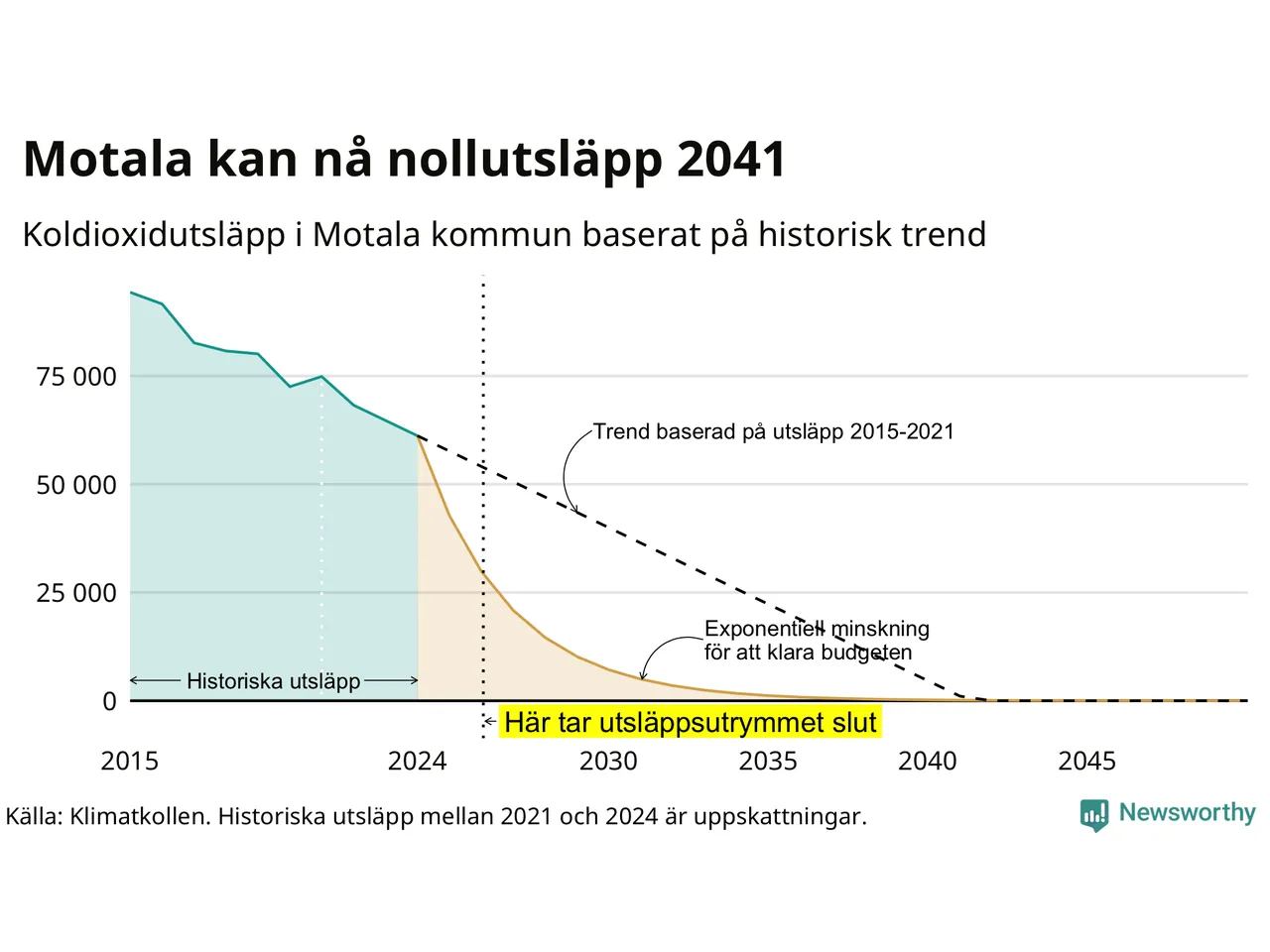 Motala kan nå nollutsläpp 2041

Koldioxidutsläpp i Motala kommun baserat på historisk trend

75 000
50 000
25 000
0

Trend baserad på utsläpp 2015-2021

Exponentiell minskning
för att klara budgeten

Historiska utsläpp

Här tar utsläppsutrymmet slut

2015
2024
2030
2035
2040
2045

Källa: Klimatkollen. Historiska utsläpp mellan 2021 och 2024 är uppskattningar.

Newsworthy